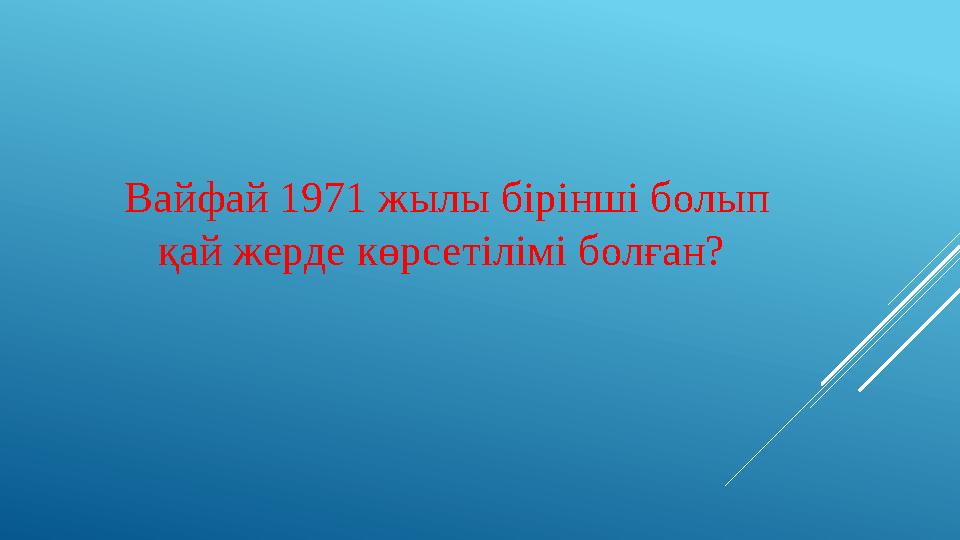 Вайфай 1971 жылы бірінші болып қай жерде көрсетілімі болған?